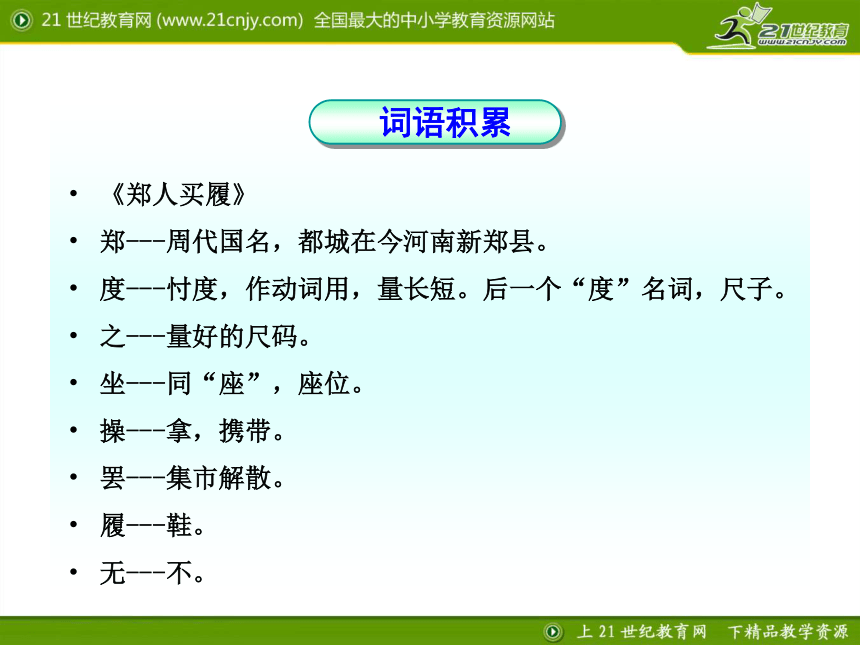 21 世纪教育网 (www.21cnjy.com) 全国最大的中小学教育资源网站

21世纪教育 www.21cnjy.com

词语积累

• 《郑人买履》
• 郑---周代国名，都城在今河南新郑县。
• 度---忖度，作动词用，量长短。后一个“度”名词，尺子。
• 之---量好的尺码。
• 坐---同“座”，座位。
• 操---拿，携带。
• 罢---集市解散。
• 履---鞋。
• 无---不。

上 21 世纪教育网 下精品教学资源